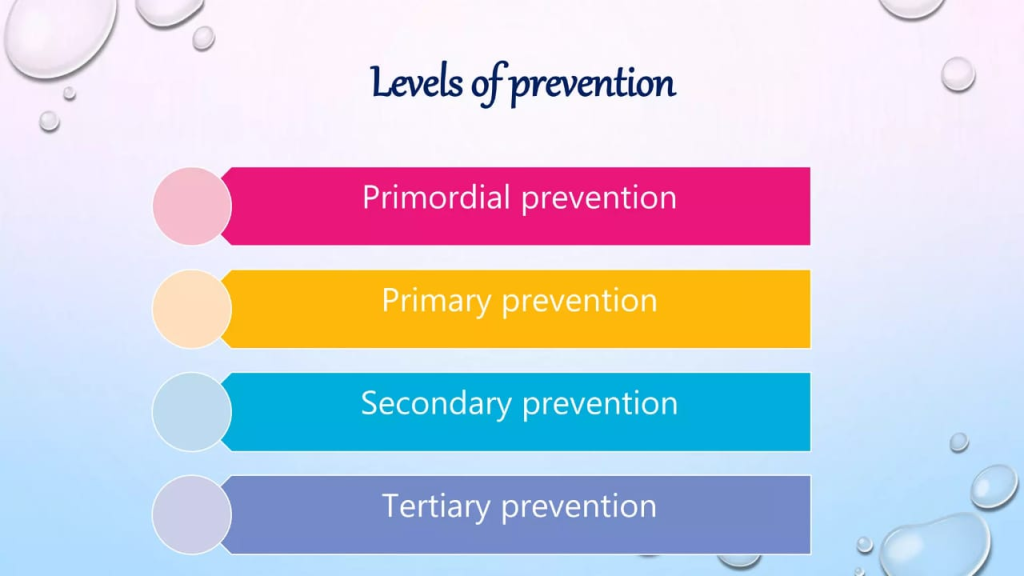 Levels of prevention

Primordial prevention

Primary prevention

Secondary prevention

Tertiary prevention